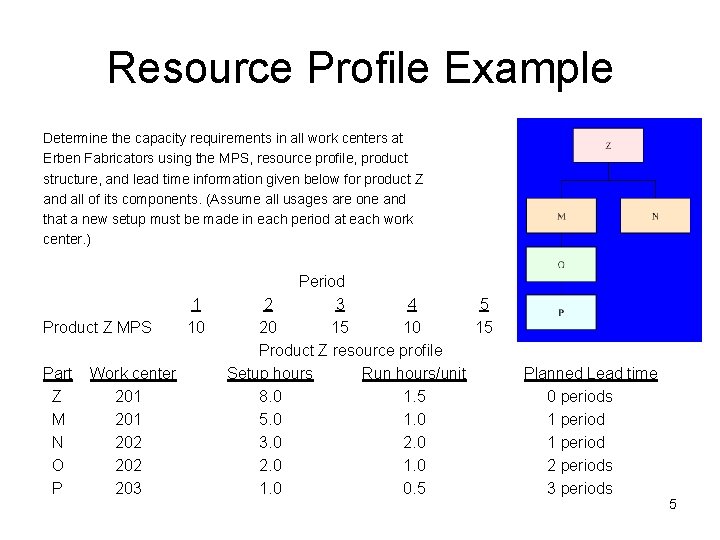 Resource Profile Example

Determine the capacity requirements in all work centers at Erben Fabricators using the MPS, resource profile, product structure, and lead time information given below for product Z and all of its components. (Assume all usages are one and that a new setup must be made in each period at each work center.)

Z

M

N

O

P

Period

| | 1 | 2 | 3 | 4 | 5 |
|---|---|---|---|---|---|
| Product Z MPS | 10 | 20 | 15 | 10 | 15 |

Product Z resource profile

| Part | Work center | Setup hours | Run hours/unit | Planned Lead time |
|---|---|---|---|---|
| Z | 201 | 8.0 | 1.5 | 0 periods |
| M | 201 | 5.0 | 1.0 | 1 period |
| N | 202 | 3.0 | 2.0 | 1 period |
| O | 202 | 2.0 | 1.0 | 2 periods |
| P | 203 | 1.0 | 0.5 | 3 periods |

5